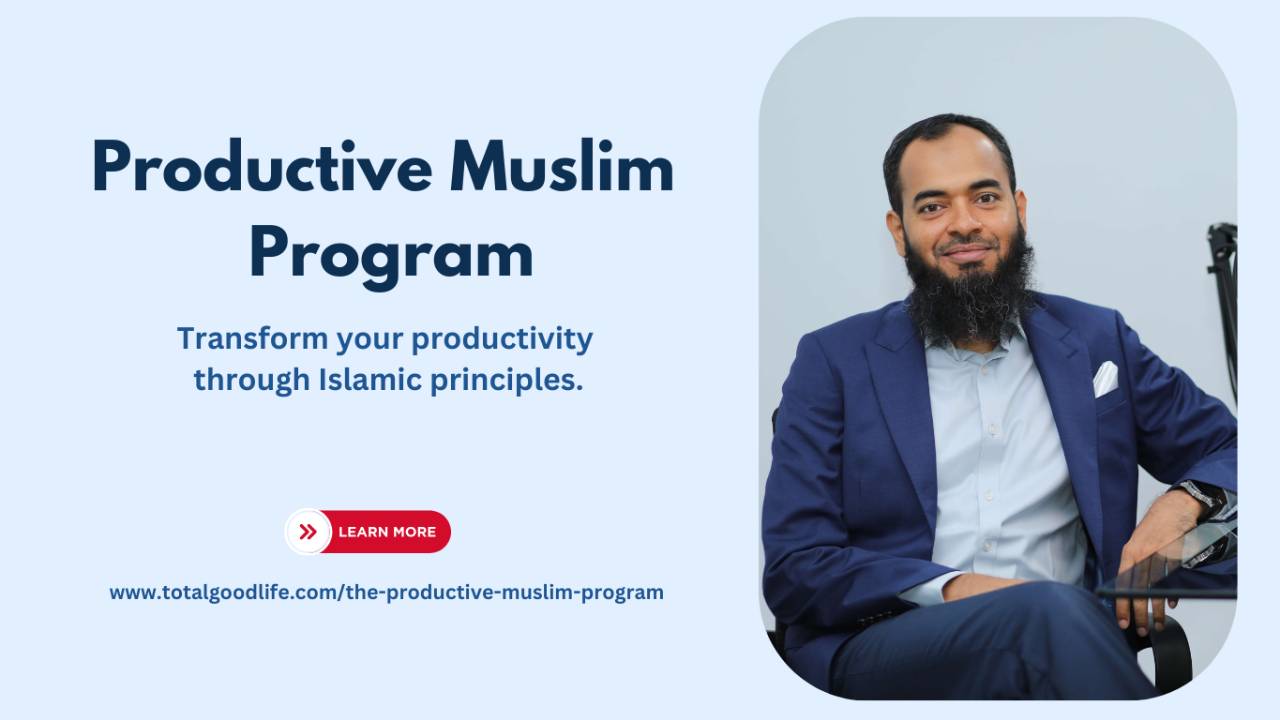 Productive Muslim Program

Transform your productivity through Islamic principles.

LEARN MORE

www.totalgoodlife.com/the-productive-muslim-program